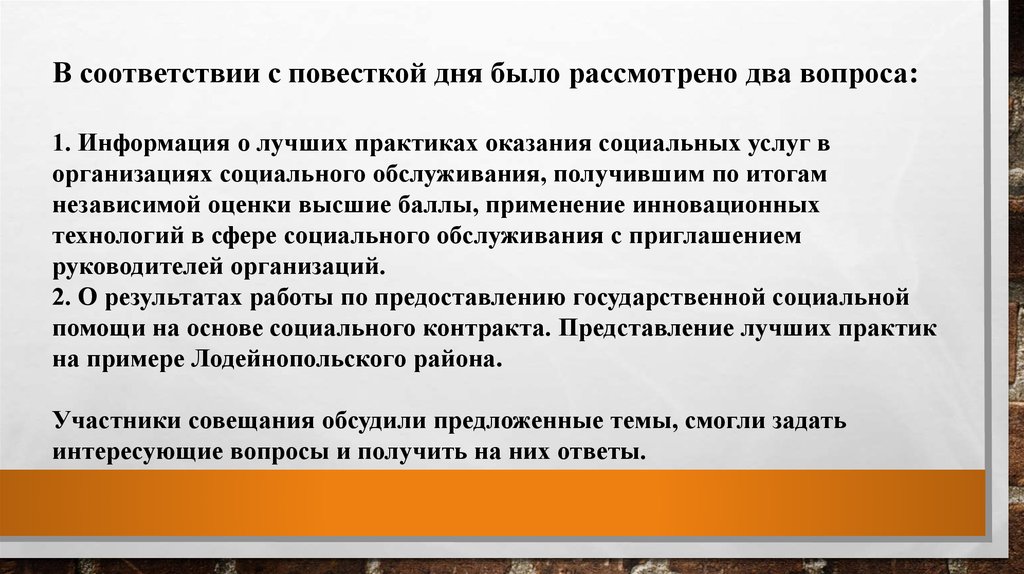 В соответствии с повесткой дня было рассмотрено два вопроса:

1. Информация о лучших практиках оказания социальных услуг в организациях социального обслуживания, получившим по итогам независимой оценки высшие баллы, применение инновационных технологий в сфере социального обслуживания с приглашением руководителей организаций.
2. О результатах работы по предоставлению государственной социальной помощи на основе социального контракта. Представление лучших практик на примере Лодейнопольского района.

Участники совещания обсудили предложенные темы, смогли задать интересующие вопросы и получить на них ответы.